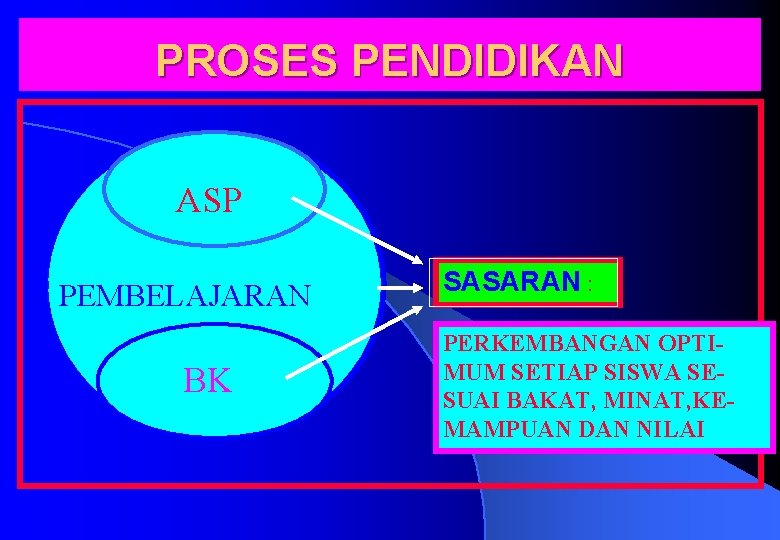 PROSES PENDIDIKAN

ASP

PEMBELAJARAN

BK

SASARAN :

PERKEMBANGAN OPTIMUM SETIAP SISWA SESUAI BAKAT, MINAT,KEMAMPUAN DAN NILAI